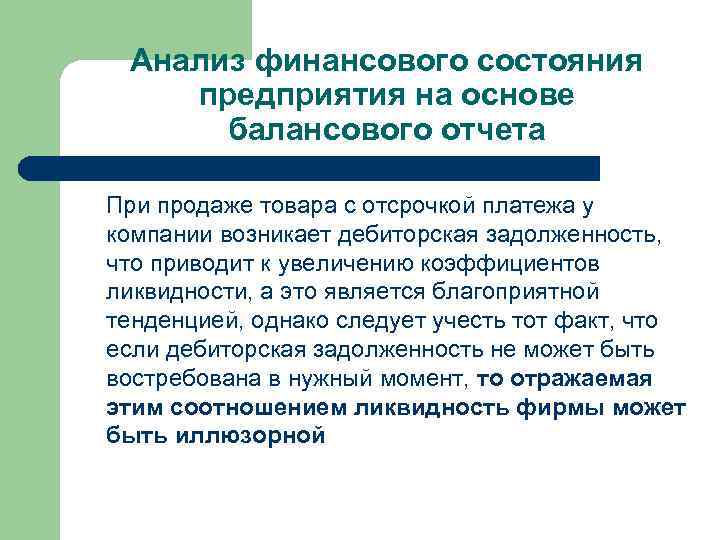 Анализ финансового состояния предприятия на основе балансового отчета

При продаже товара с отсрочкой платежа у компании возникает дебиторская задолженность, что приводит к увеличению коэффициентов ликвидности, а это является благоприятной тенденцией, однако следует учесть тот факт, что если дебиторская задолженность не может быть востребована в нужный момент, то отражаемая этим соотношением ликвидность фирмы может быть иллюзорной